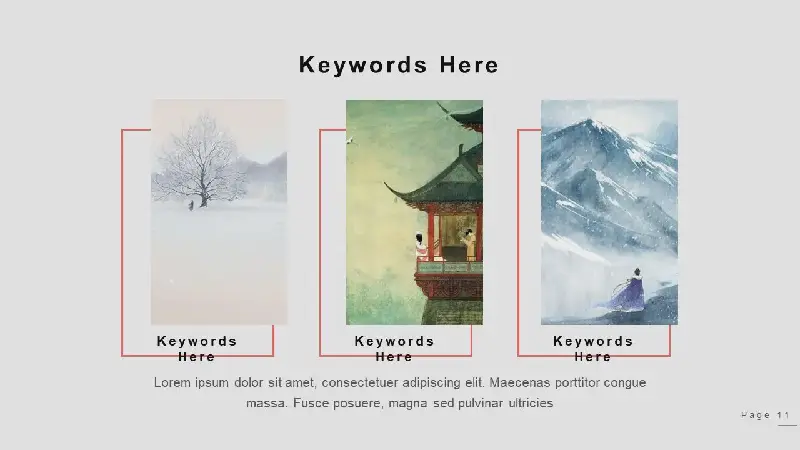 Keywords Here

Keywords Here

Keywords Here

Keywords Here

Lorem ipsum dolor sit amet, consectetuer adipiscing elit. Maecenas porttitor congue massa. Fusce posuere, magna sed pulvinar ultricies

Page 11